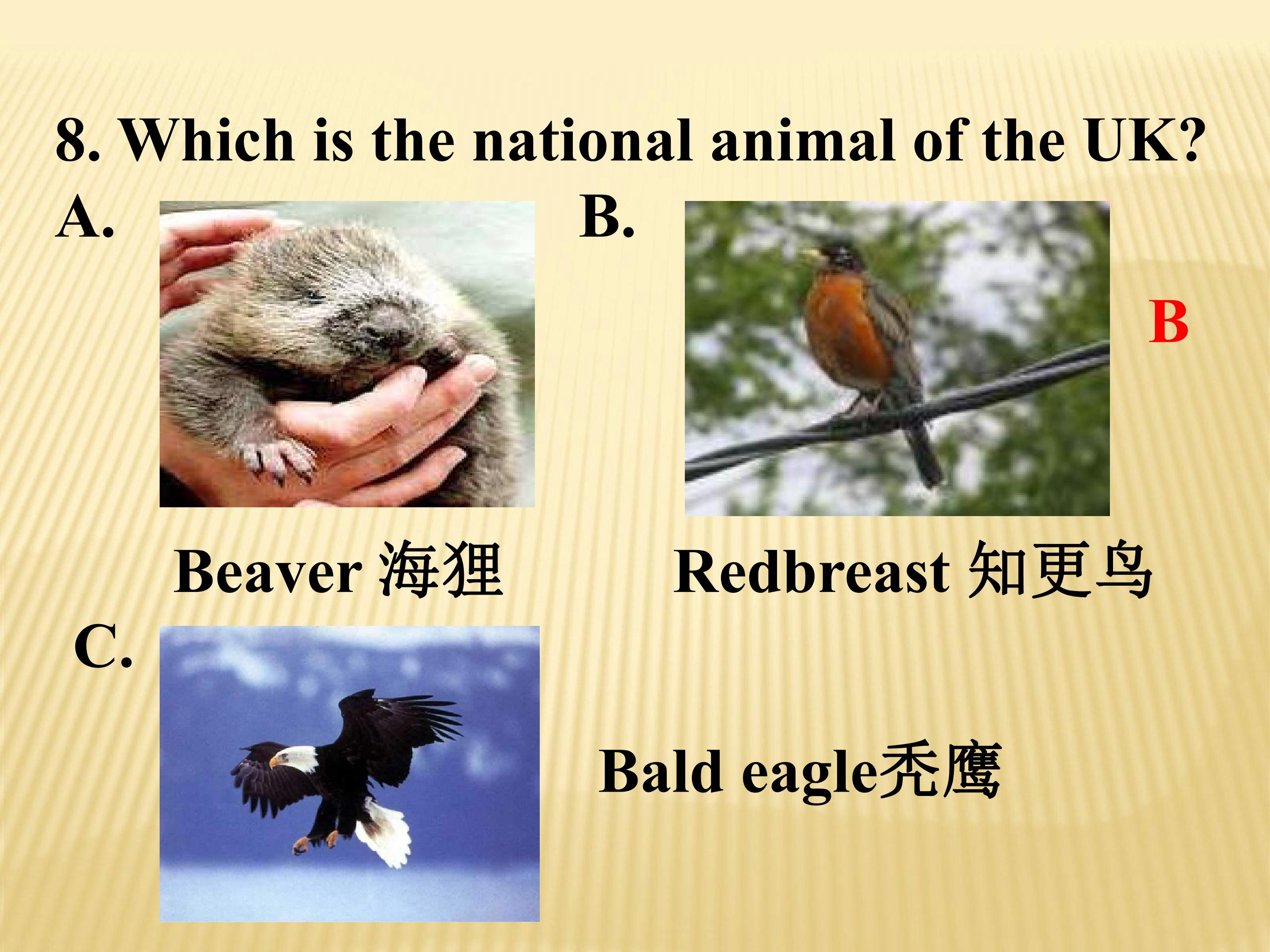 8. Which is the national animal of the UK?

A.

B.

B

Beaver 海狸

Redbreast 知更鸟

C.

Bald eagle秃鹰